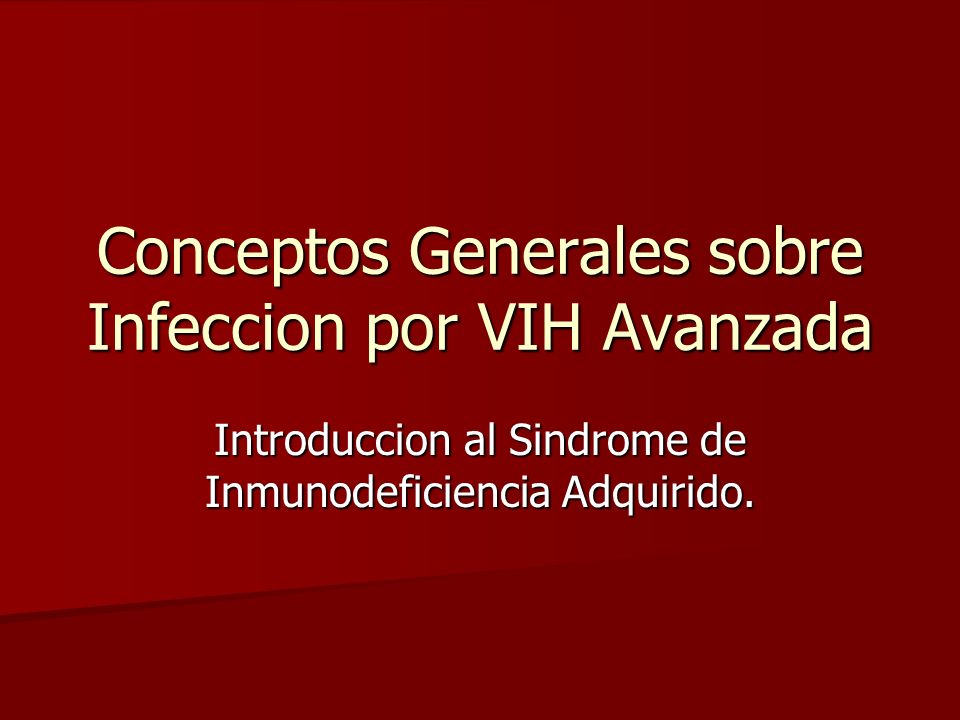 Conceptos Generales sobre Infeccion por VIH Avanzada

Introduccion al Sindrome de Inmunodeficiencia Adquirido.